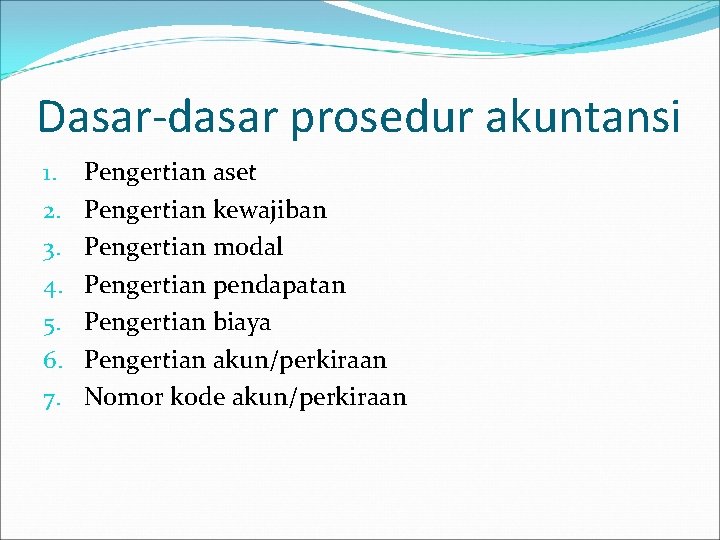 Dasar-dasar prosedur akuntansi

1. Pengertian aset
2. Pengertian kewajiban
3. Pengertian modal
4. Pengertian pendapatan
5. Pengertian biaya
6. Pengertian akun/perkiraan
7. Nomor kode akun/perkiraan